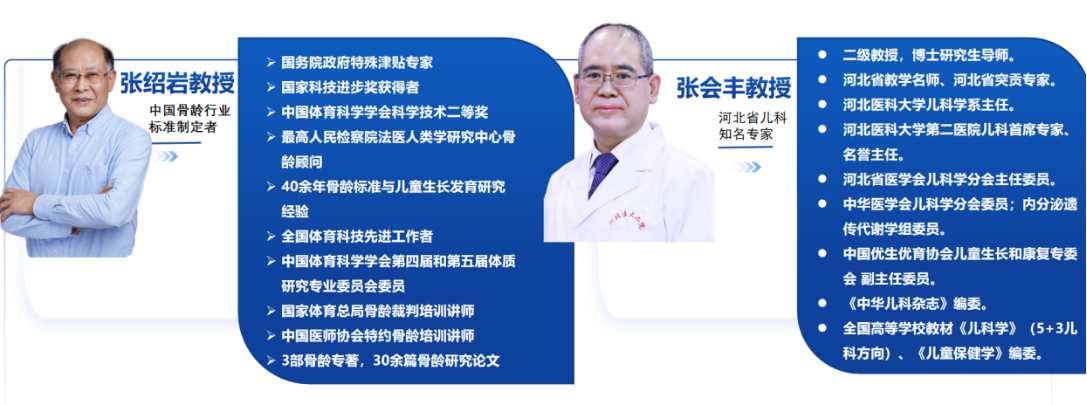 张绍岩教授

中国骨龄行业标准制定者

➢ 国务院政府特殊津贴专家
➢ 国家科技进步奖获得者
➢ 中国体育科学学会科学技术二等奖
➢ 最高人民检察院法医人类学研究中心骨龄顾问
➢ 40余年骨龄标准与儿童生长发育研究经验
➢ 全国体育科技先进工作者
➢ 中国体育科学学会第四届和第五届体质研究专业委员会委员
➢ 国家体育总局骨龄裁判培训讲师
➢ 中国医师协会特约骨龄培训讲师
➢ 3部骨龄专著，30余篇骨龄研究论文

张会丰教授

河北省儿科知名专家

● 二级教授，博士研究生导师。
● 河北省教学名师、河北省突贡专家。
● 河北医科大学儿科学系主任。
● 河北医科大学第二医院儿科首席专家、名誉主任。
● 河北省医学会儿科学分会主任委员。
● 中华医学会儿科学分会委员；内分泌遗传代谢学组委员。
● 中国优生优育协会儿童生长和康复专委会 副主任委员。
● 《中华儿科杂志》编委。
● 全国高等学校教材《儿科学》（5+3儿科方向）、《儿童保健学》编委。